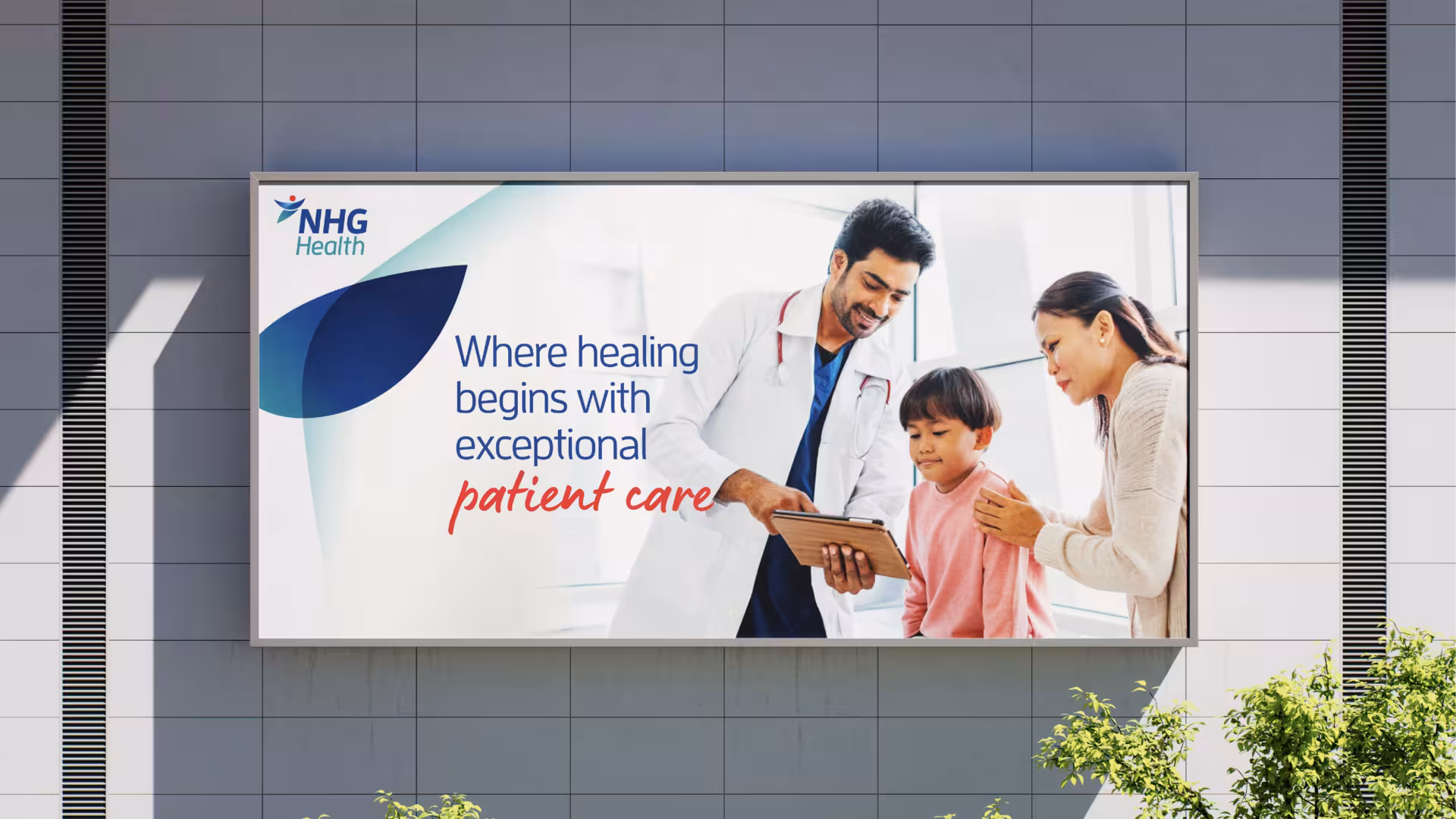 NHG Health

Where healing begins with exceptional patient care